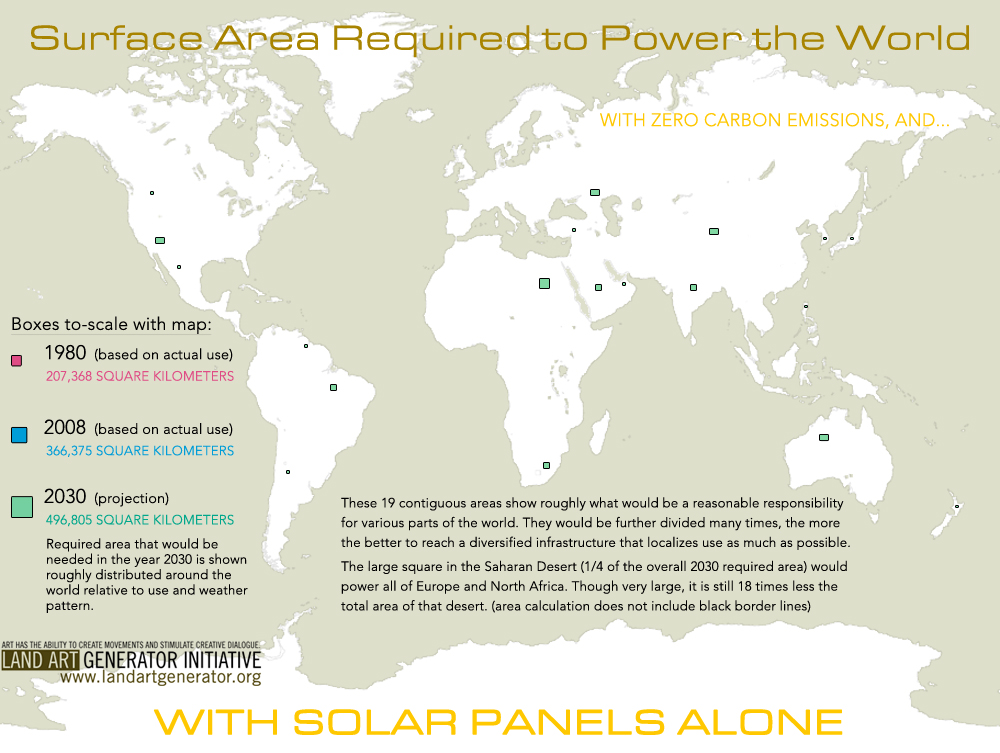 Surface Area Required to Power the World

WITH ZERO CARBON EMISSIONS, AND...

Boxes to-scale with map:

1980 (based on actual use)
207,368 SQUARE KILOMETERS

2008 (based on actual use)
366,375 SQUARE KILOMETERS

2030 (projection)
496,805 SQUARE KILOMETERS

Required area that would be needed in the year 2030 is shown roughly distributed around the world relative to use and weather pattern.

These 19 contiguous areas show roughly what would be a reasonable responsibility for various parts of the world. They would be further divided many times, the more the better to reach a diversified infrastructure that localizes use as much as possible.

The large square in the Saharan Desert (1/4 of the overall 2030 required area) would power all of Europe and North Africa. Though very large, it is still 18 times less the total area of that desert. (area calculation does not include black border lines)

ART HAS THE ABILITY TO CREATE MOVEMENTS AND STIMULATE CREATIVE DIALOGUE.
LAND ART GENERATOR INITIATIVE
www.landartgenerator.org

WITH SOLAR PANELS ALONE